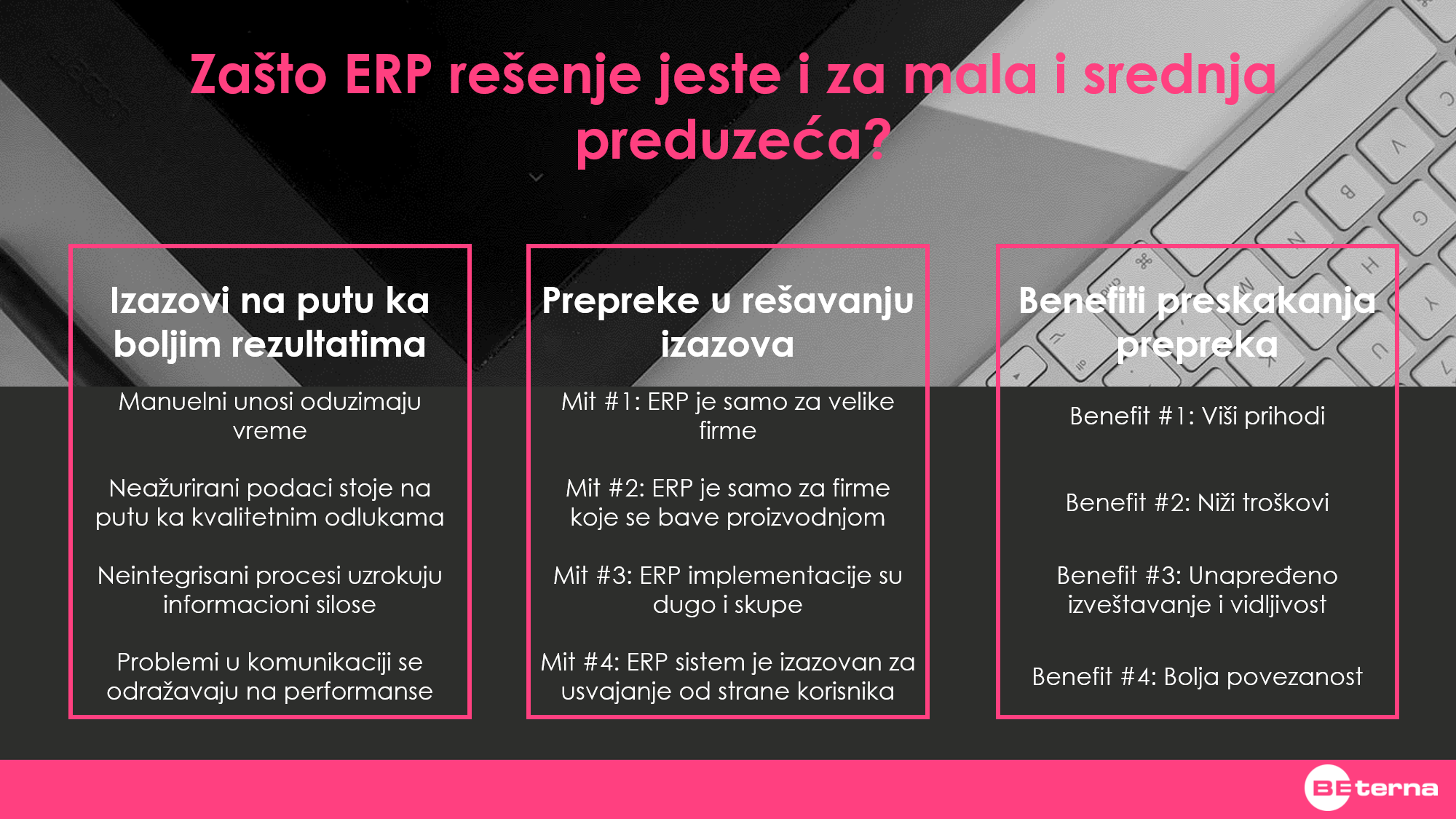 Zašto ERP rešenje jeste i za mala i srednja preduzeća?

Izazovi na putu ka boljim rezultatima

Manuelni unosi oduzimaju vreme

Neažurirani podaci stoje na putu ka kvalitetnim odlukama

Neintegrisani procesi uzrokuju informacioni silose

Problemi u komunikaciji se odražavaju na performanse

Prepreke u rešavanju izazova

Mit #1: ERP je samo za velike firme

Mit #2: ERP je samo za firme koje se bave proizvodnjom

Mit #3: ERP implementacije su dugo i skupe

Mit #4: ERP sistem je izazovan za usvajanje od strane korisnika

Benefiti preskakanja prepreka

Benefit #1: Viši prihodi

Benefit #2: Niži troškovi

Benefit #3: Unapređeno izveštavanje i vidljivost

Benefit #4: Bolja povezanost

BEterna